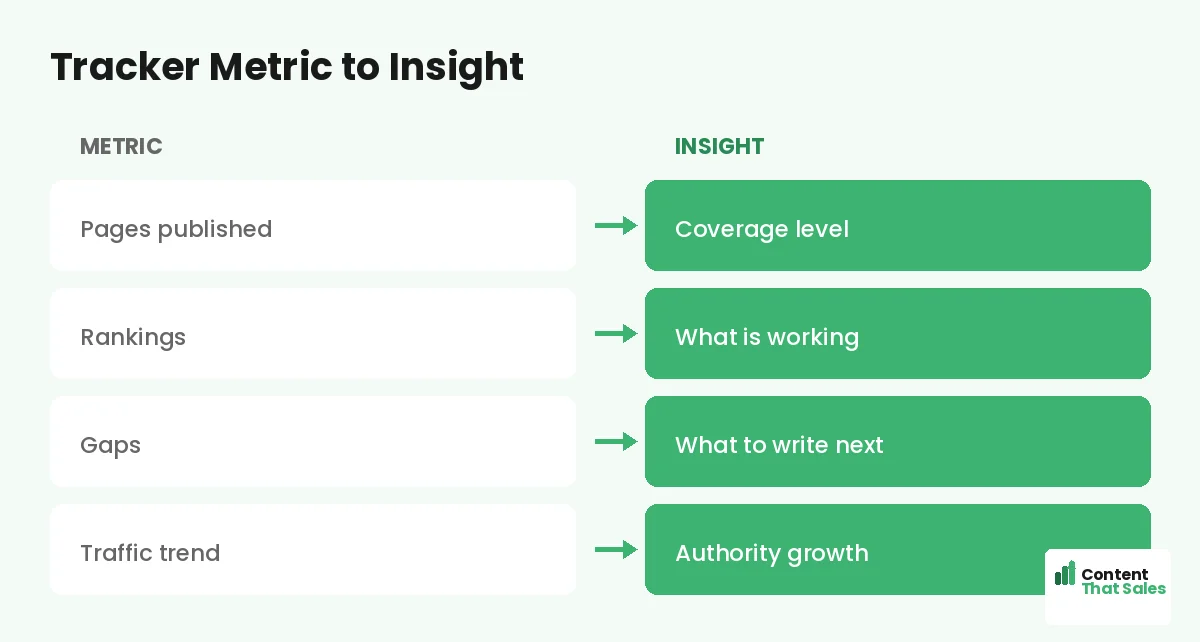 Tracker Metric to Insight

| METRIC | INSIGHT |
|---|---|
| Pages published | Coverage level |
| Rankings | What is working |
| Gaps | What to write next |
| Traffic trend | Authority growth |

Content That Sales